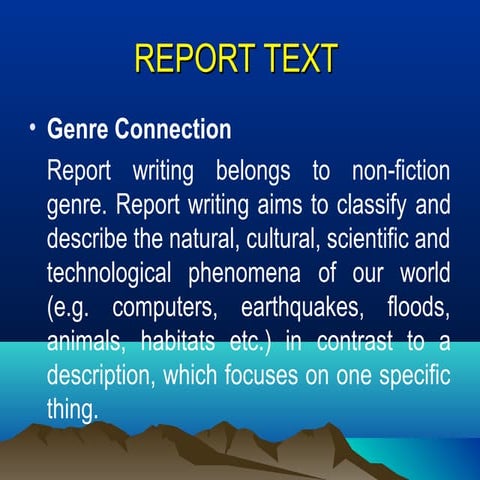 REPORT TEXT

• Genre Connection

Report writing belongs to non-fiction genre. Report writing aims to classify and describe the natural, cultural, scientific and technological phenomena of our world (e.g. computers, earthquakes, floods, animals, habitats etc.) in contrast to a description, which focuses on one specific thing.